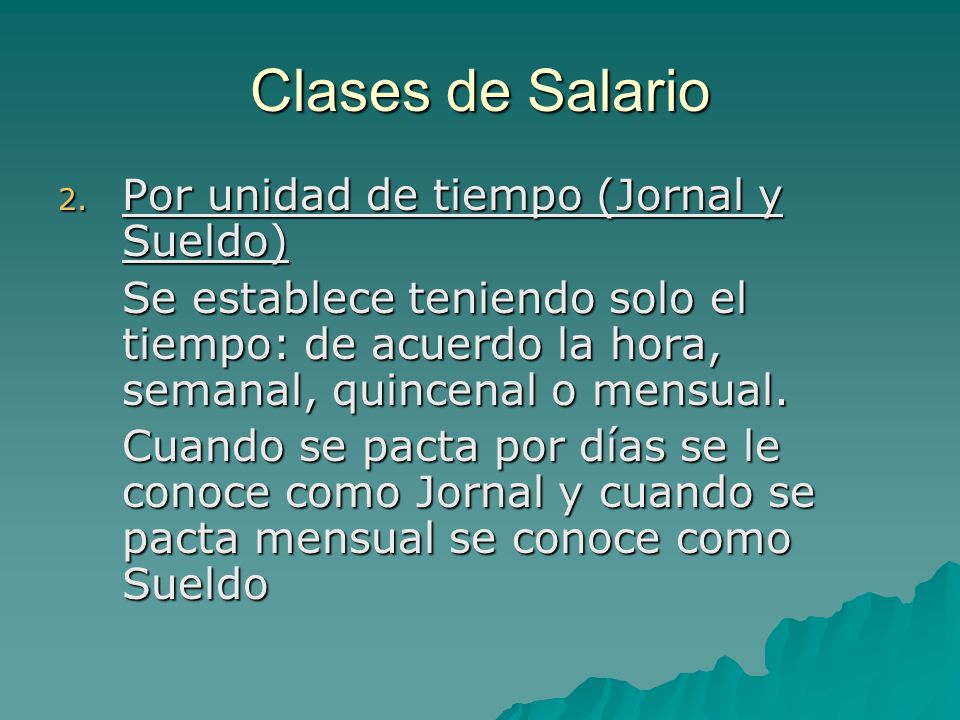 Clases de Salario

2. Por unidad de tiempo (Jornal y Sueldo)

Se establece teniendo solo el tiempo: de acuerdo la hora, semanal, quincenal o mensual.

Cuando se pacta por días se le conoce como Jornal y cuando se pacta mensual se conoce como Sueldo